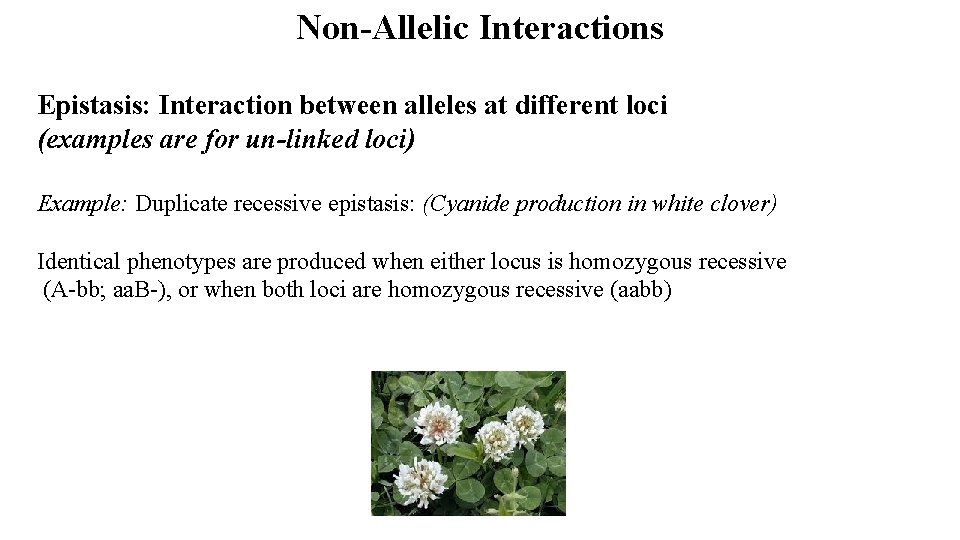 Non-Allelic Interactions

Epistasis: Interaction between alleles at different loci
(examples are for un-linked loci)

Example: Duplicate recessive epistasis: (Cyanide production in white clover)

Identical phenotypes are produced when either locus is homozygous recessive (A-bb; aaB-), or when both loci are homozygous recessive (aabb)